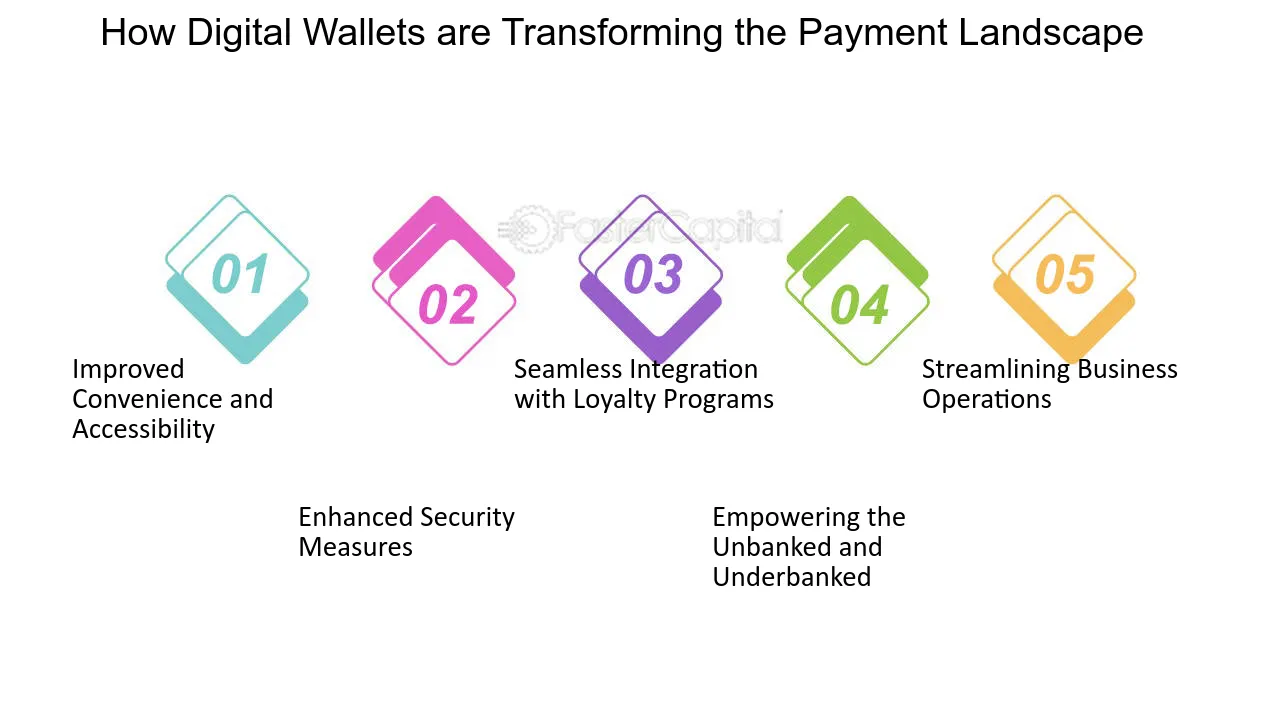 How Digital Wallets are Transforming the Payment Landscape

FasterCapital

01

Improved Convenience and Accessibility

02

Enhanced Security Measures

03

Seamless Integration with Loyalty Programs

04

Empowering the Unbanked and Underbanked

05

Streamlining Business Operations